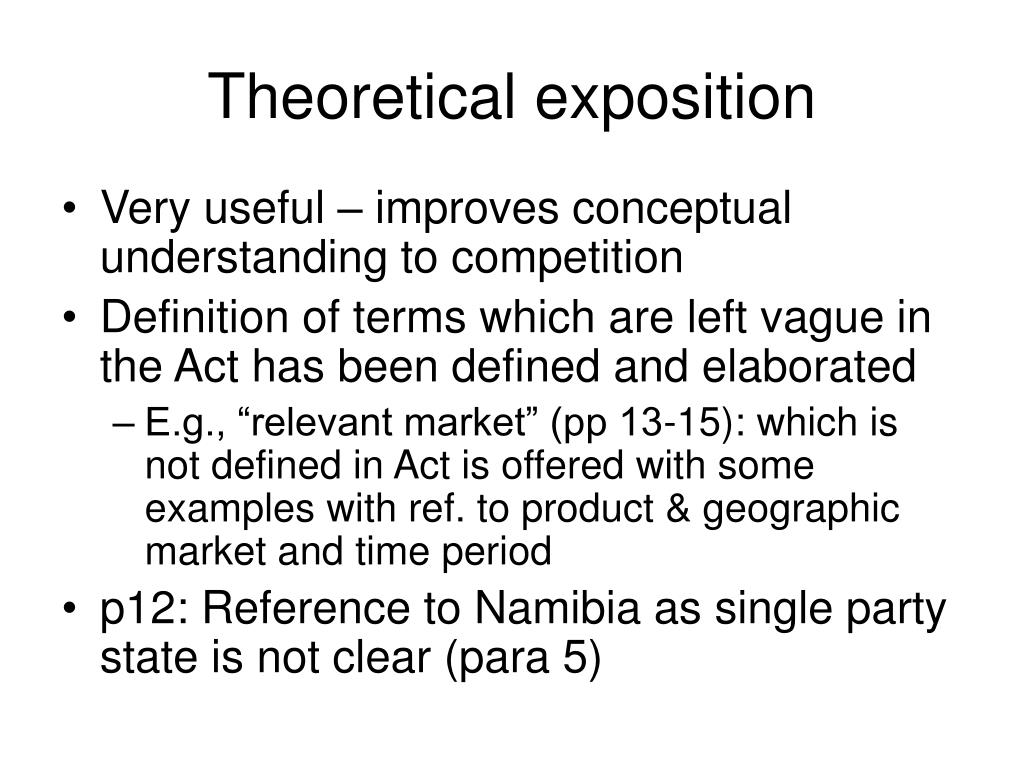 Theoretical exposition

• Very useful – improves conceptual understanding to competition
• Definition of terms which are left vague in the Act has been defined and elaborated
  – E.g., “relevant market” (pp 13-15): which is not defined in Act is offered with some examples with ref. to product & geographic market and time period
• p12: Reference to Namibia as single party state is not clear (para 5)